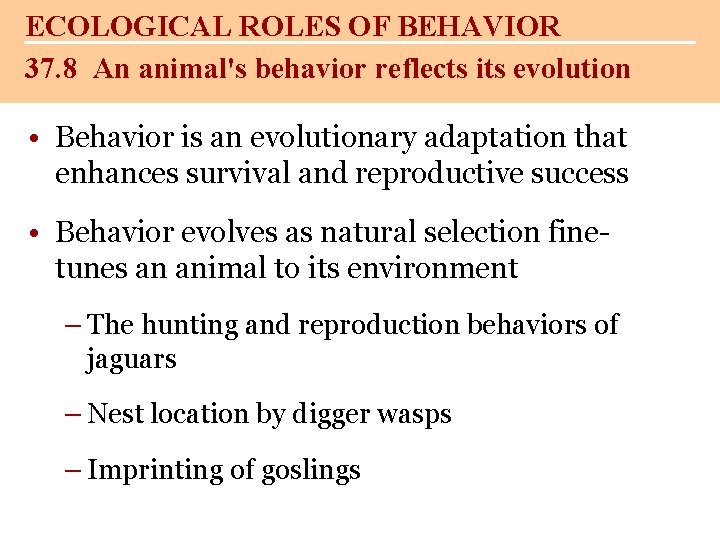 ECOLOGICAL ROLES OF BEHAVIOR

37.8 An animal's behavior reflects its evolution

• Behavior is an evolutionary adaptation that enhances survival and reproductive success

• Behavior evolves as natural selection fine-tunes an animal to its environment

– The hunting and reproduction behaviors of jaguars

– Nest location by digger wasps

– Imprinting of goslings